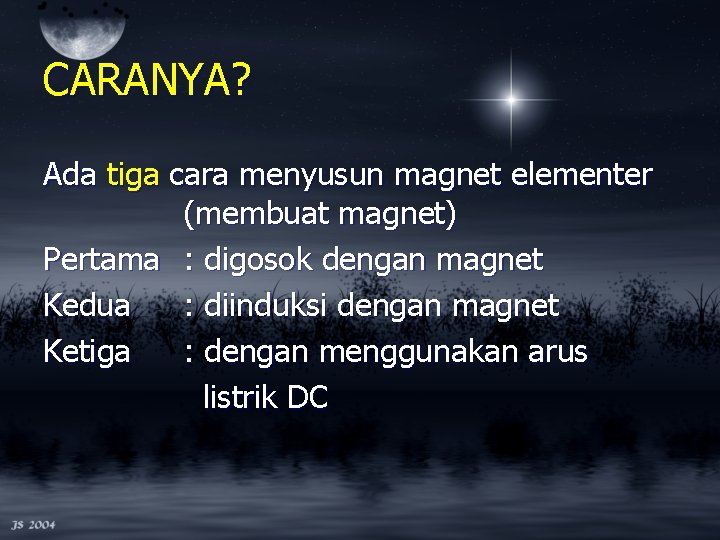 CARANYA?

Ada tiga cara menyusun magnet elementer (membuat magnet)

Pertama : digosok dengan magnet
Kedua : diinduksi dengan magnet
Ketiga : dengan menggunakan arus listrik DC

JS 2004